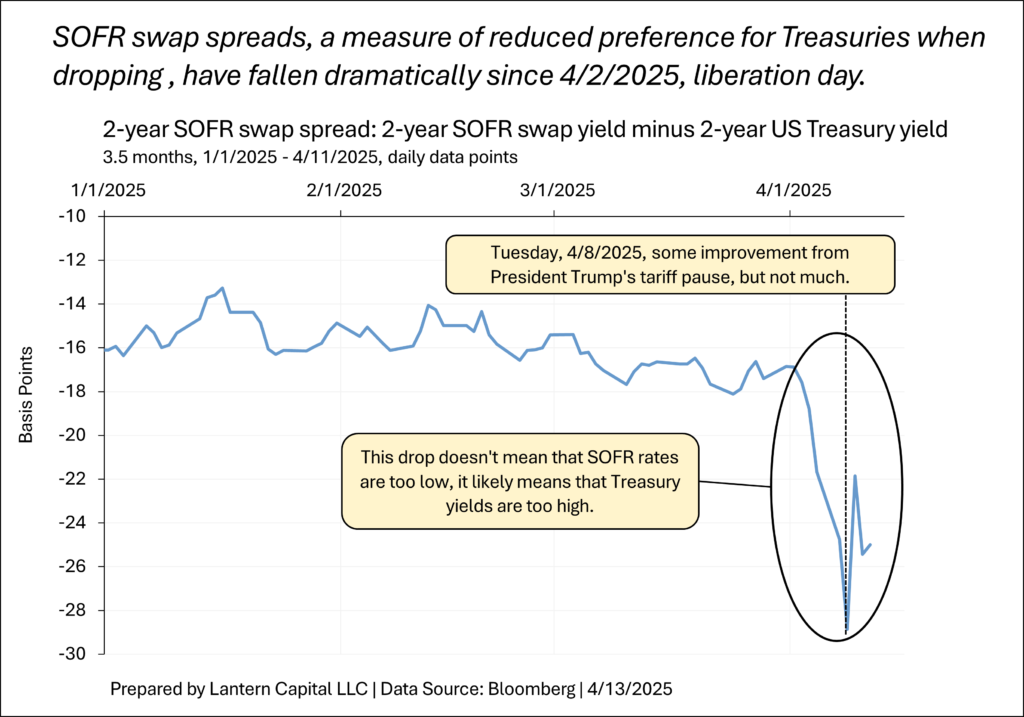 SOFR swap spreads, a measure of reduced preference for Treasuries when dropping , have fallen dramatically since 4/2/2025, liberation day.

2-year SOFR swap spread: 2-year SOFR swap yield minus 2-year US Treasury yield
3.5 months, 1/1/2025 - 4/11/2025, daily data points

1/1/2025
2/1/2025
3/1/2025
4/1/2025

-10
-12
-14
-16
-18
-20
-22
-24
-26
-28
-30

Basis Points

Tuesday, 4/8/2025, some improvement from President Trump's tariff pause, but not much.

This drop doesn't mean that SOFR rates are too low, it likely means that Treasury yields are too high.

Prepared by Lantern Capital LLC | Data Source: Bloomberg | 4/13/2025